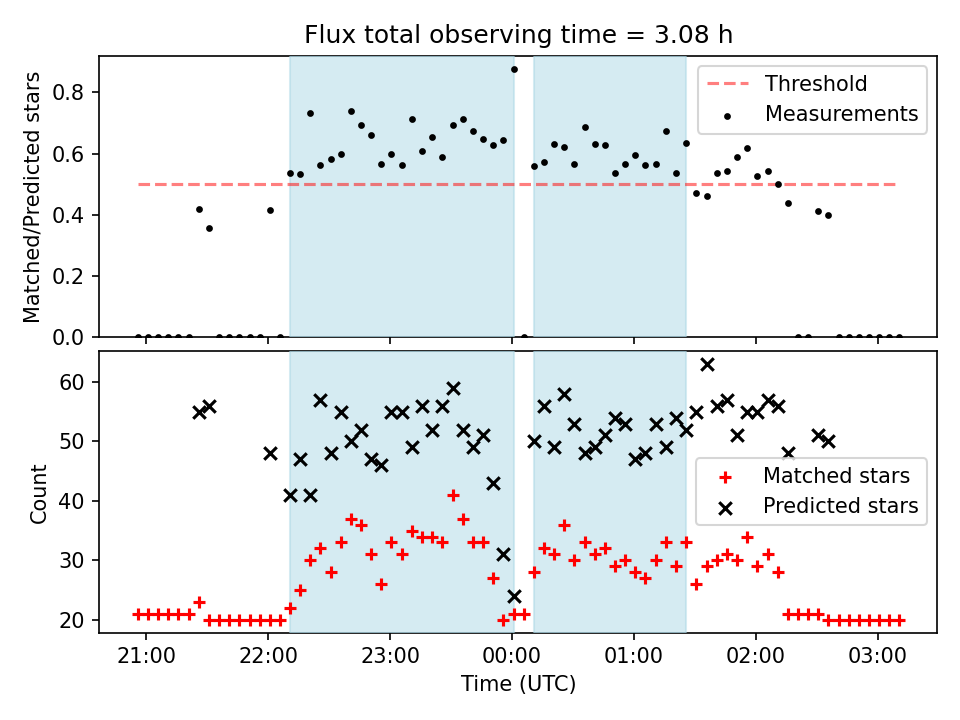 Flux total observing time = 3.08 h

Matched/Predicted stars

0.8
0.6
0.4
0.2
0.0

Threshold
Measurements

Count

60
50
40
30
20

Matched stars
Predicted stars

21:00
22:00
23:00
00:00
01:00
02:00
03:00

Time (UTC)